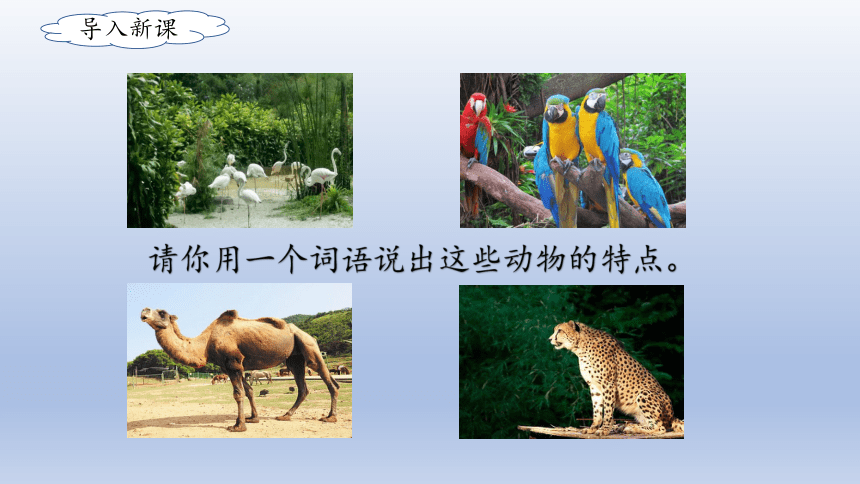 导入新课

请你用一个词语说出这些动物的特点。